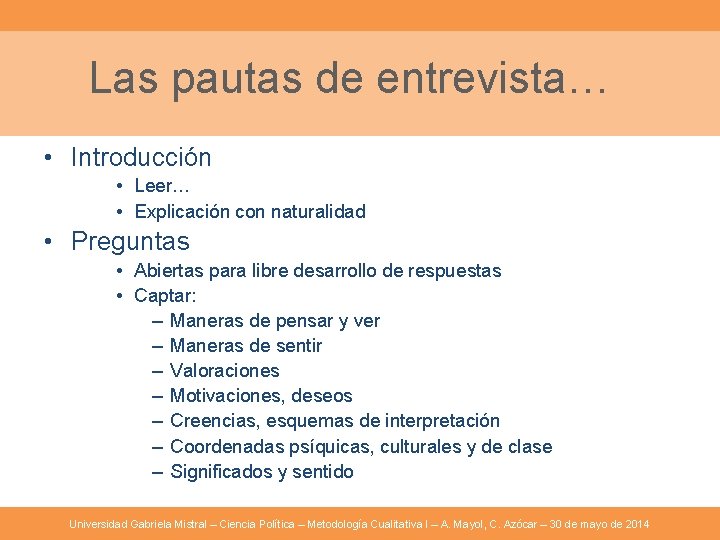 Las pautas de entrevista…

• Introducción
 • Leer…
 • Explicación con naturalidad
• Preguntas
 • Abiertas para libre desarrollo de respuestas
 • Captar:
 – Maneras de pensar y ver
 – Maneras de sentir
 – Valoraciones
 – Motivaciones, deseos
 – Creencias, esquemas de interpretación
 – Coordenadas psíquicas, culturales y de clase
 – Significados y sentido

Universidad Gabriela Mistral – Ciencia Política – Metodología Cualitativa I – A. Mayol, C. Azócar – 30 de mayo de 2014